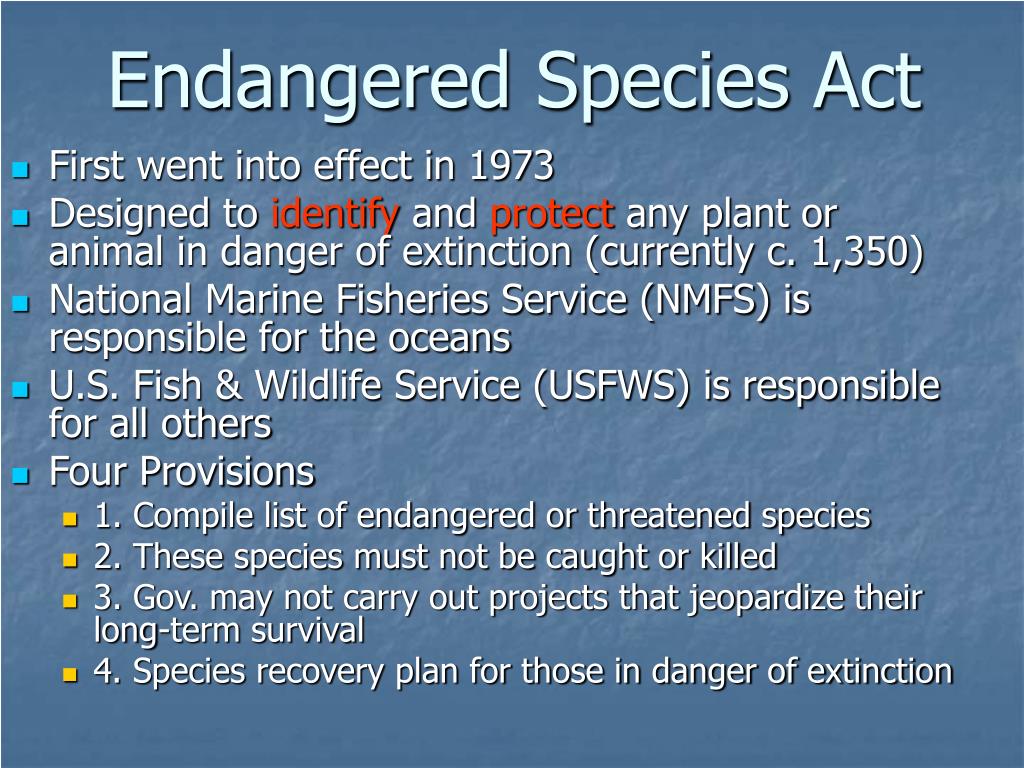 Endangered Species Act

First went into effect in 1973

Designed to identify and protect any plant or animal in danger of extinction (currently c. 1,350)

National Marine Fisheries Service (NMFS) is responsible for the oceans

U.S. Fish & Wildlife Service (USFWS) is responsible for all others

Four Provisions

1. Compile list of endangered or threatened species

2. These species must not be caught or killed

3. Gov. may not carry out projects that jeopardize their long-term survival

4. Species recovery plan for those in danger of extinction